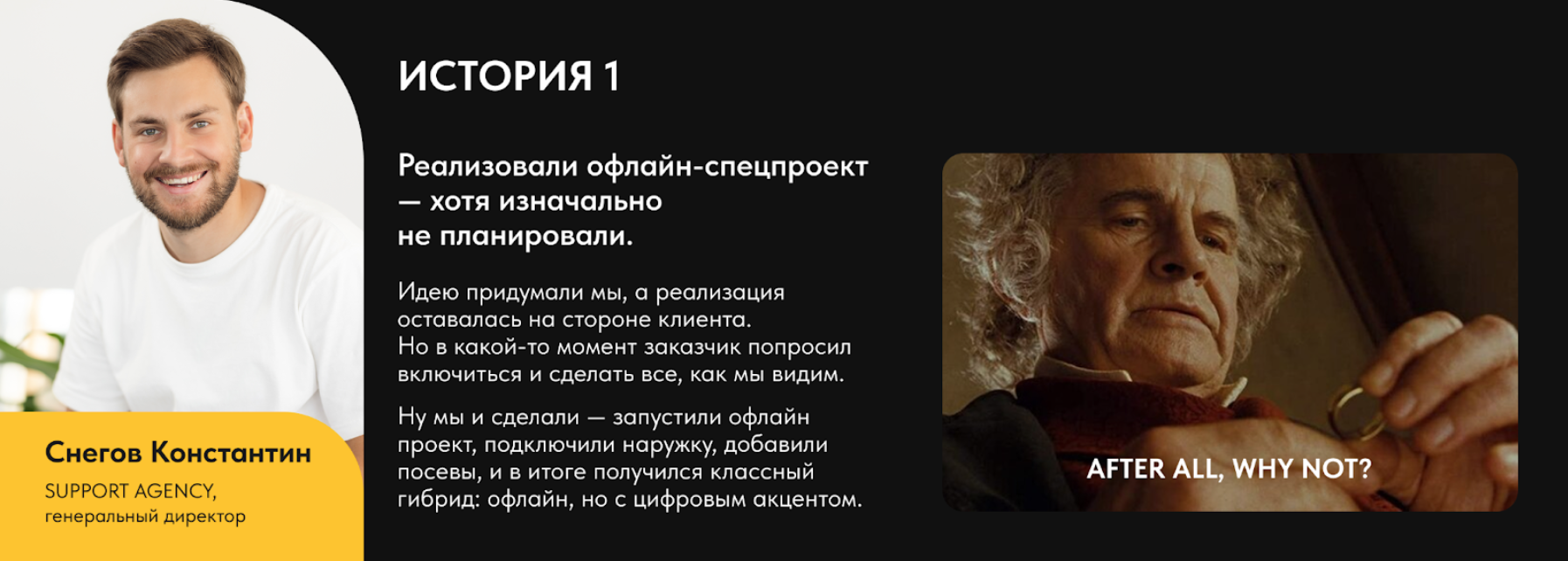 Снегов Константин
SUPPORT AGENCY,
генеральный директор

ИСТОРИЯ 1

Реализовали офлайн-спецпроект — хотя изначально не планировали.

Идею придумали мы, а реализация оставалась на стороне клиента. Но в какой-то момент заказчик попросил включиться и сделать все, как мы видим.

Ну мы и сделали — запустили офлайн проект, подключили наружку, добавили посевы, и в итоге получился классный гибрид: офлайн, но с цифровым акцентом.

AFTER ALL, WHY NOT?